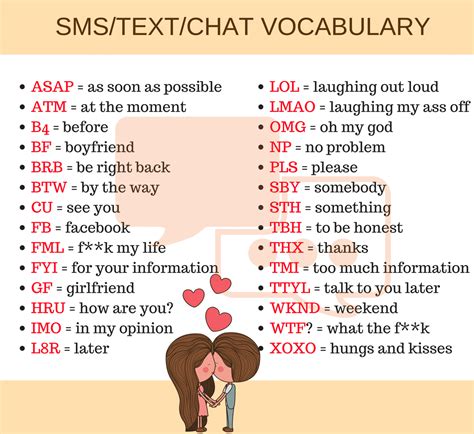 SMS/TEXT/CHAT VOCABULARY

• ASAP = as soon as possible
• ATM = at the moment
• B4 = before
• BF = boyfriend
• BRB = be right back
• BTW = by the way
• CU = see you
• FB = facebook
• FML = f**k my life
• FYI = for your information
• GF = girlfriend
• HRU = how are you?
• IMO = in my opinion
• L8R = later

• LOL = laughing out loud
• LMAO = laughing my ass off
• OMG = oh my god
• NP = no problem
• PLS = please
• SBY = somebody
• STH = something
• TBH = to be honest
• THX = thanks
• TMI = too much information
• TTYL = talk to you later
• WKND = weekend
• WTF? = what the f**k
• XOXO = hungs and kisses